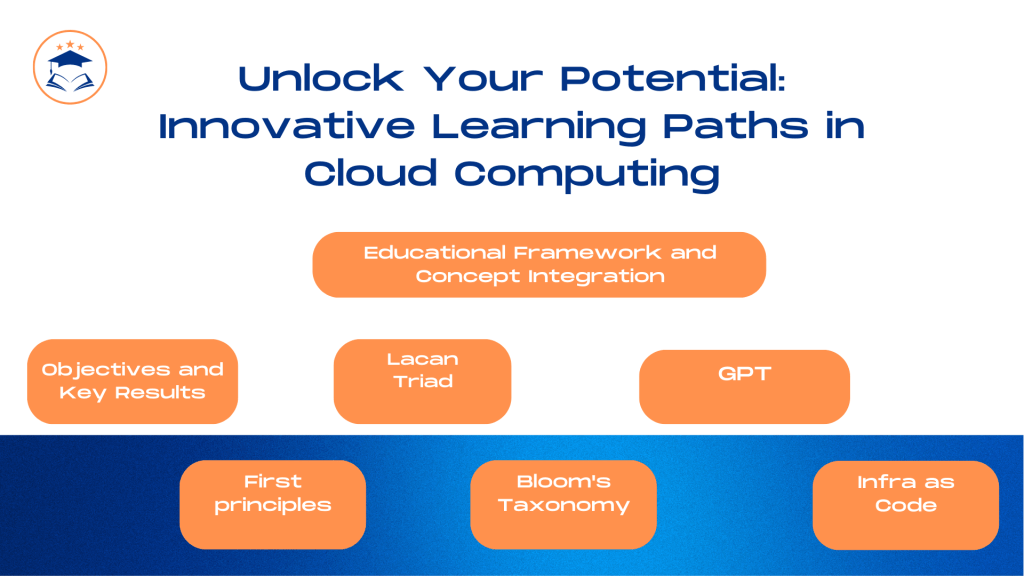 Unlock Your Potential: Innovative Learning Paths in Cloud Computing

Educational Framework and Concept Integration

Objectives and Key Results

Lacan Triad

GPT

First principles

Bloom's Taxonomy

Infra as Code